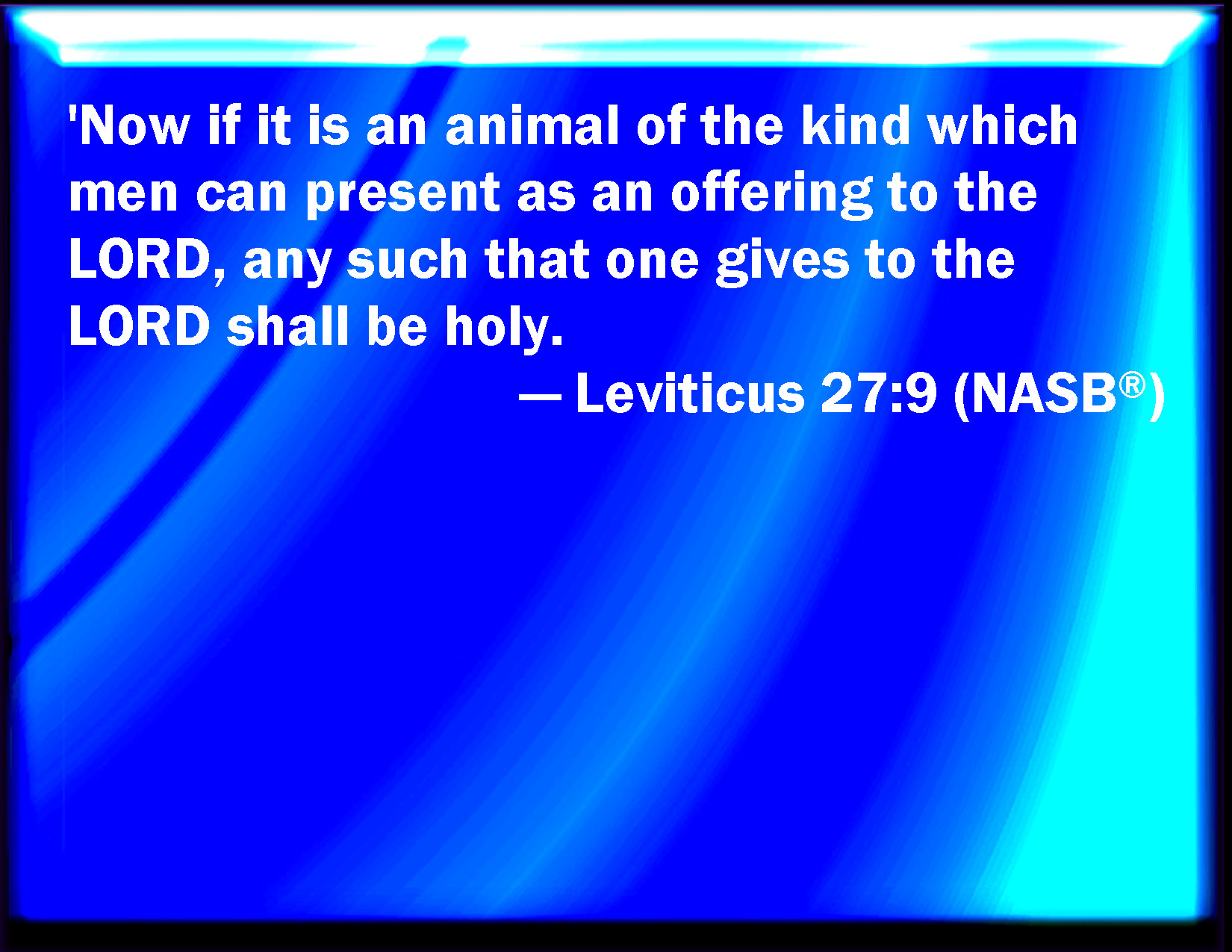 'Now if it is an animal of the kind which men can present as an offering to the LORD, any such that one gives to the LORD shall be holy.

— Leviticus 27:9 (NASB®)